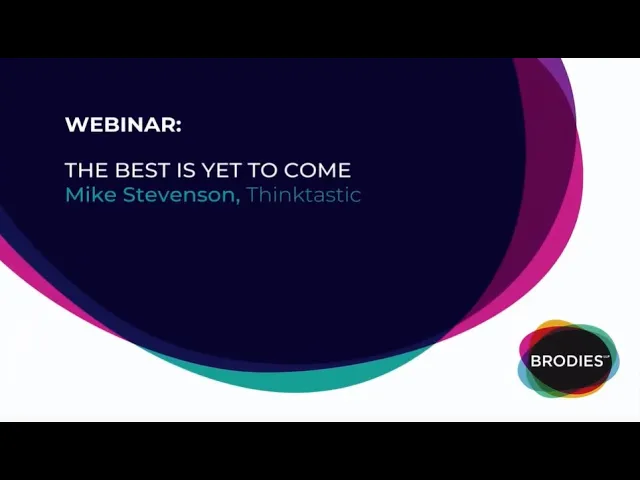 WEBINAR:

THE BEST IS YET TO COME
Mike Stevenson, Thinktastic

BRODIES LLP